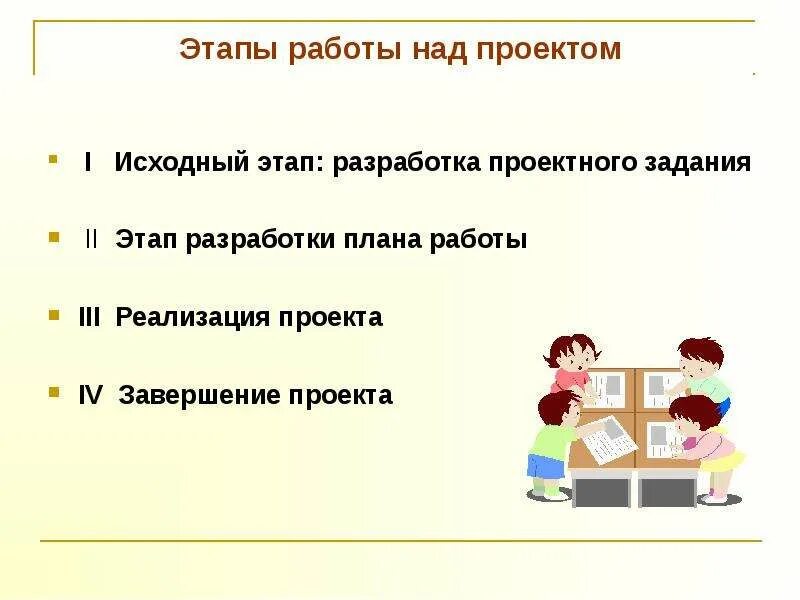 Этапы работы над проектом

I Исходный этап: разработка проектного задания

II Этап разработки плана работы

III Реализация проекта

IV Завершение проекта